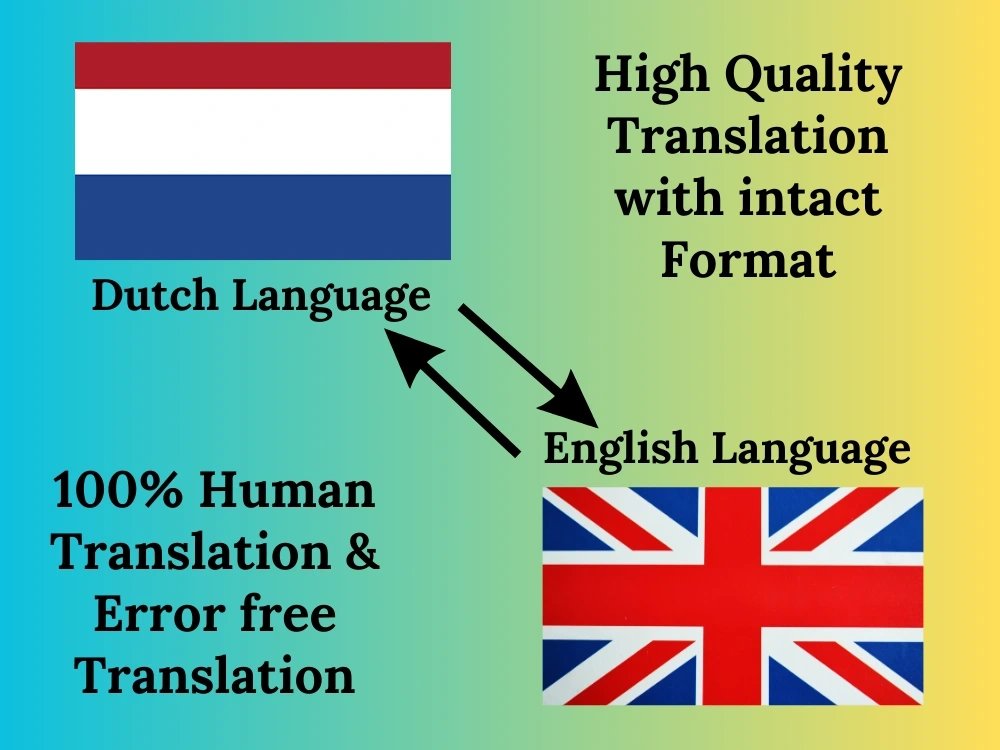 High Quality Translation with intact Format

Dutch Language

English Language

100% Human Translation & Error free Translation